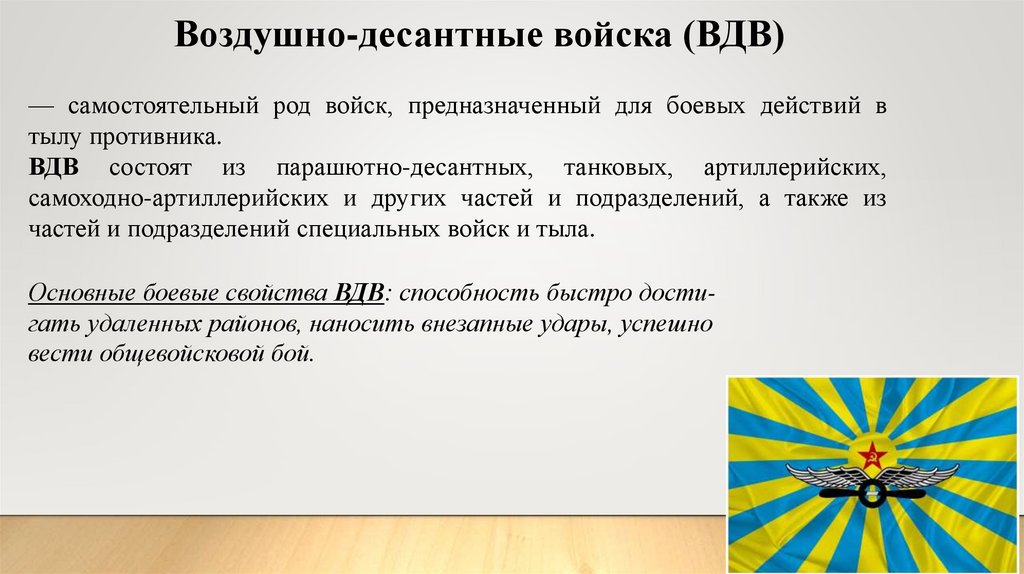 Воздушно-десантные войска (ВДВ)

— самостоятельный род войск, предназначенный для боевых действий в тылу противника.
ВДВ состоят из парашютно-десантных, танковых, артиллерийских, самоходно-артиллерийских и других частей и подразделений, а также из частей и подразделений специальных войск и тыла.

Основные боевые свойства ВДВ: способность быстро достигать удаленных районов, наносить внезапные удары, успешно вести общевойсковой бой.